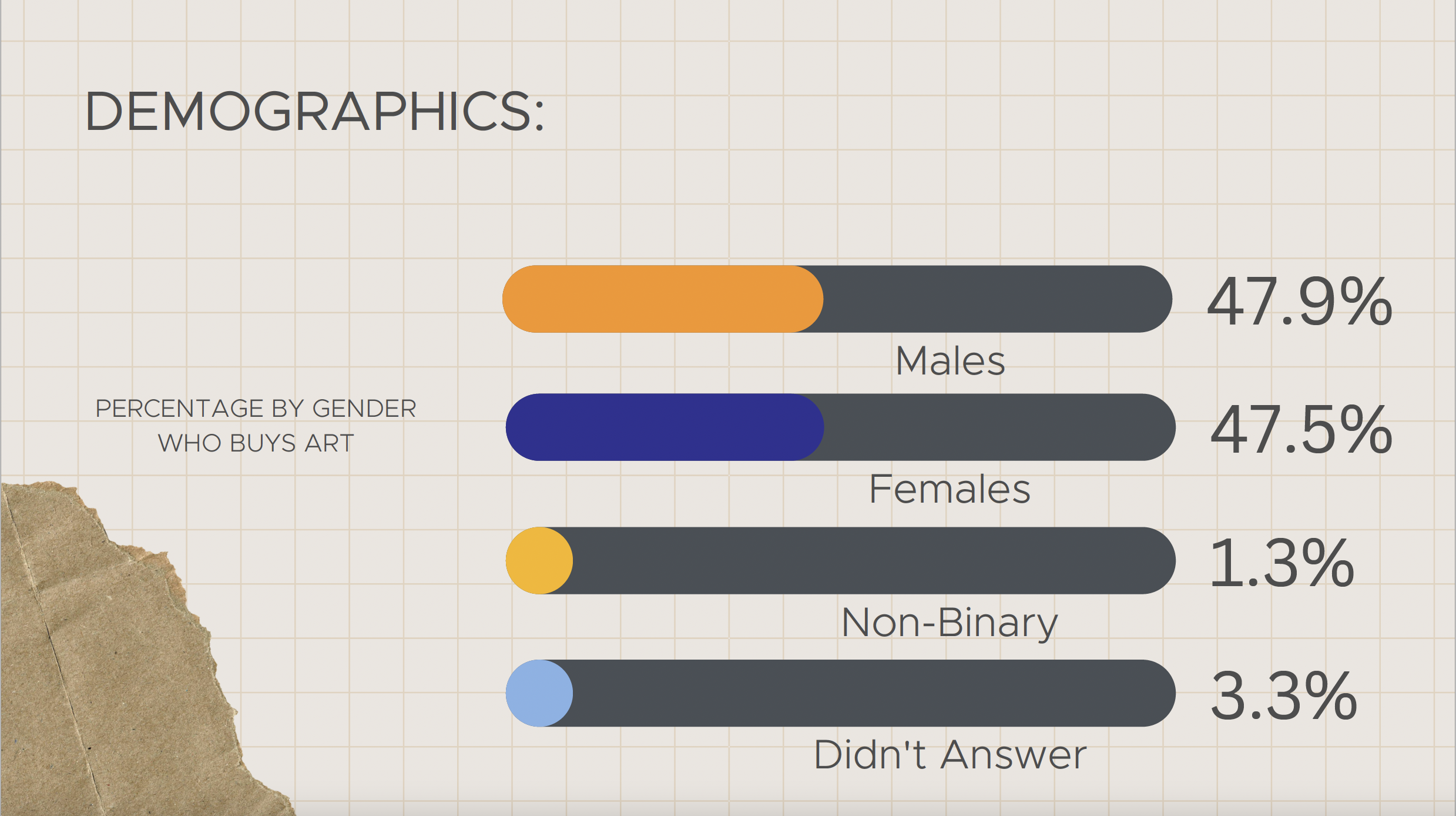 DEMOGRAPHICS:

PERCENTAGE BY GENDER WHO BUYS ART

47.9%
Males

47.5%
Females

1.3%
Non-Binary

3.3%
Didn't Answer